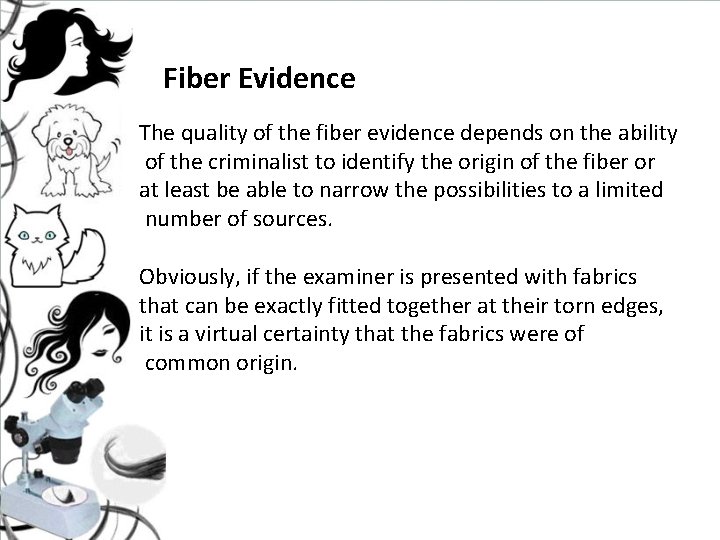 Fiber Evidence

The quality of the fiber evidence depends on the ability of the criminalist to identify the origin of the fiber or at least be able to narrow the possibilities to a limited number of sources.

Obviously, if the examiner is presented with fabrics that can be exactly fitted together at their torn edges, it is a virtual certainty that the fabrics were of common origin.